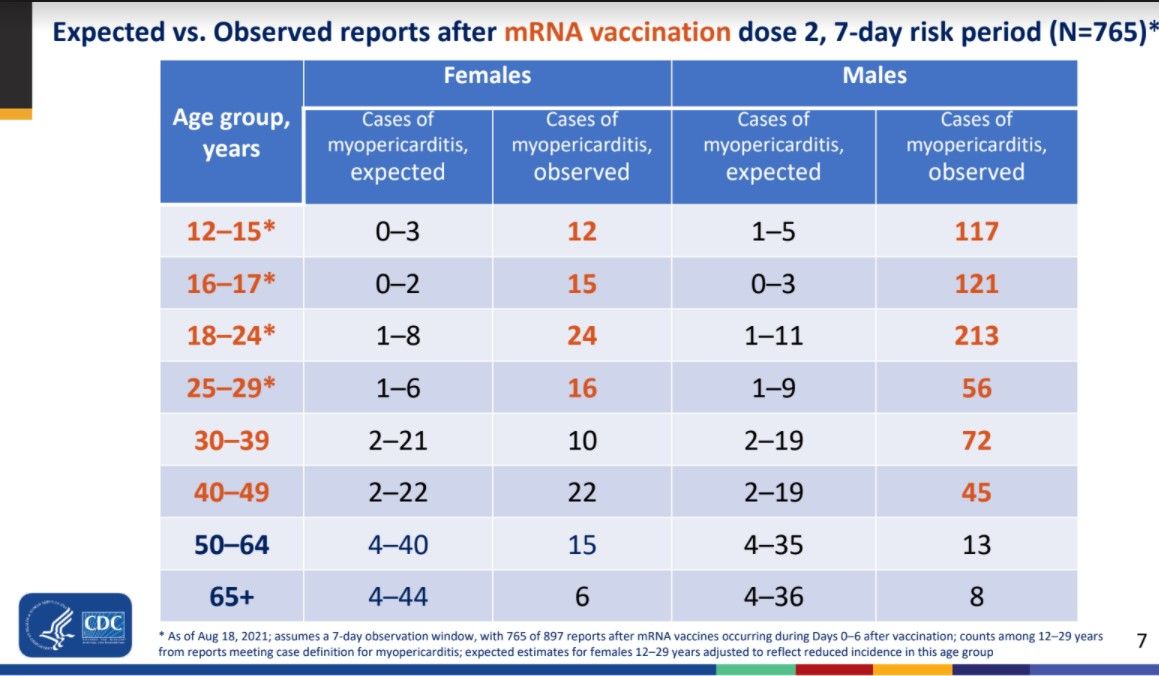 Expected vs. Observed reports after mRNA vaccination dose 2, 7-day risk period (N=765)*

| Age group, years | Females: Cases of myopericarditis, expected | Females: Cases of myopericarditis, observed | Males: Cases of myopericarditis, expected | Males: Cases of myopericarditis, observed |
|---|---|---|---|---|
| 12–15* | 0–3 | 12 | 1–5 | 117 |
| 16–17* | 0–2 | 15 | 0–3 | 121 |
| 18–24* | 1–8 | 24 | 1–11 | 213 |
| 25–29* | 1–6 | 16 | 1–9 | 56 |
| 30–39 | 2–21 | 10 | 2–19 | 72 |
| 40–49 | 2–22 | 22 | 2–19 | 45 |
| 50–64 | 4–40 | 15 | 4–35 | 13 |
| 65+ | 4–44 | 6 | 4–36 | 8 |

CDC

* As of Aug 18, 2021; assumes a 7-day observation window, with 765 of 897 reports after mRNA vaccines occurring during Days 0–6 after vaccination; counts among 12–29 years from reports meeting case definition for myopericarditis; expected estimates for females 12–29 years adjusted to reflect reduced incidence in this age group

7